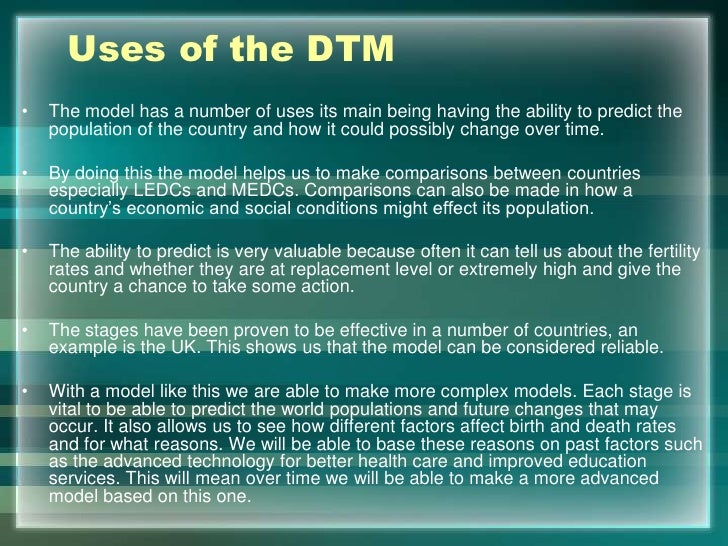 Uses of the DTM

• The model has a number of uses its main being having the ability to predict the population of the country and how it could possibly change over time.

• By doing this the model helps us to make comparisons between countries especially LEDCs and MEDCs. Comparisons can also be made in how a country's economic and social conditions might effect its population.

• The ability to predict is very valuable because often it can tell us about the fertility rates and whether they are at replacement level or extremely high and give the country a chance to take some action.

• The stages have been proven to be effective in a number of countries, an example is the UK. This shows us that the model can be considered reliable.

• With a model like this we are able to make more complex models. Each stage is vital to be able to predict the world populations and future changes that may occur. It also allows us to see how different factors affect birth and death rates and for what reasons. We will be able to base these reasons on past factors such as the advanced technology for better health care and improved education services. This will mean over time we will be able to make a more advanced model based on this one.